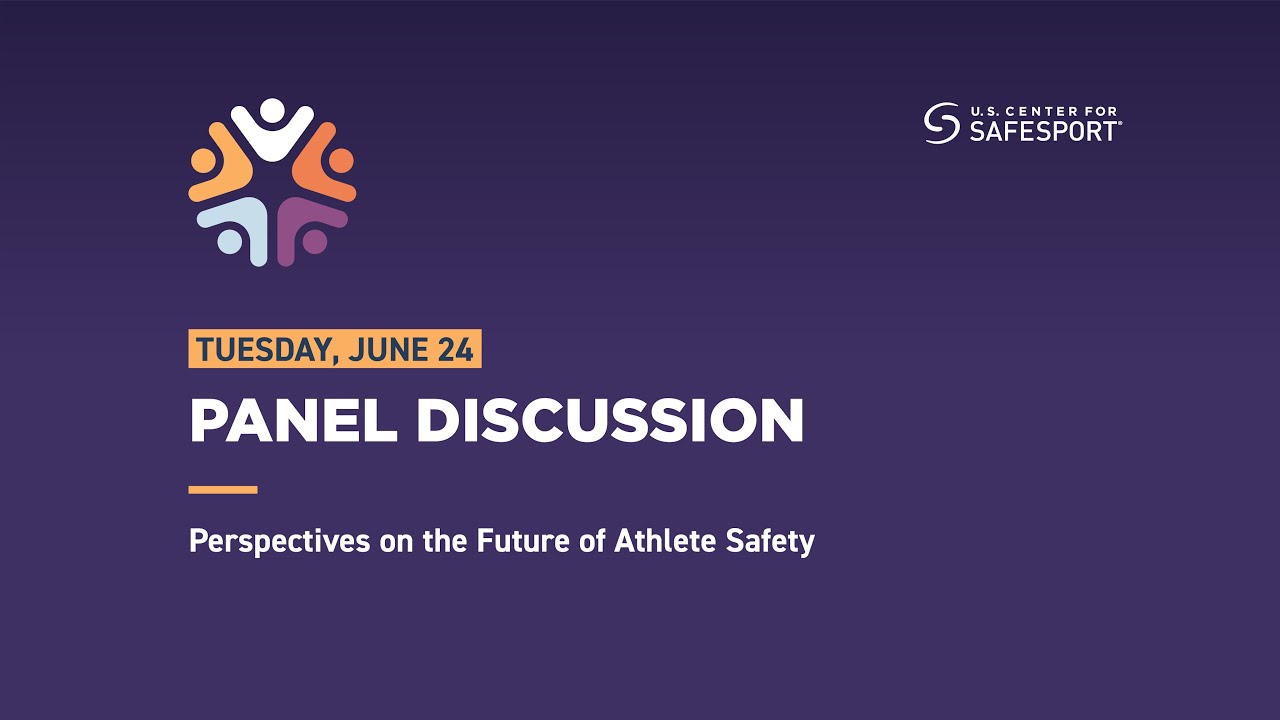 U.S. CENTER FOR SAFESPORT®

TUESDAY, JUNE 24

PANEL DISCUSSION

Perspectives on the Future of Athlete Safety